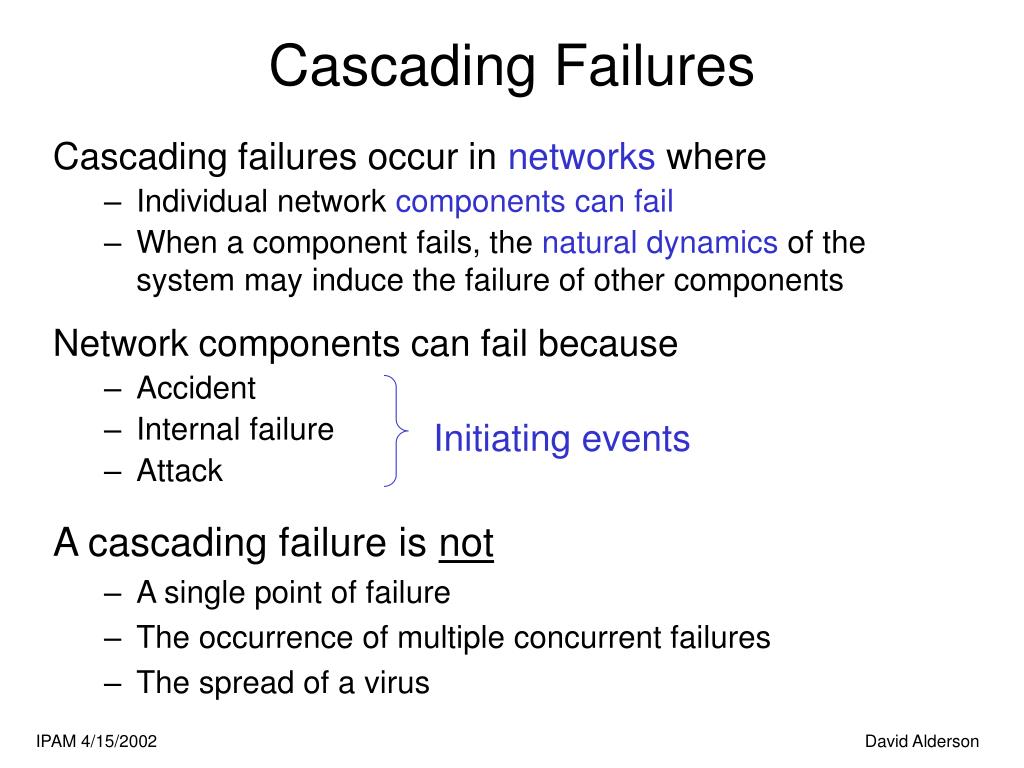 Cascading Failures

Cascading failures occur in networks where
– Individual network components can fail
– When a component fails, the natural dynamics of the system may induce the failure of other components

Network components can fail because
– Accident
– Internal failure
– Attack

Initiating events

A cascading failure is not
– A single point of failure
– The occurrence of multiple concurrent failures
– The spread of a virus

IPAM 4/15/2002

David Alderson